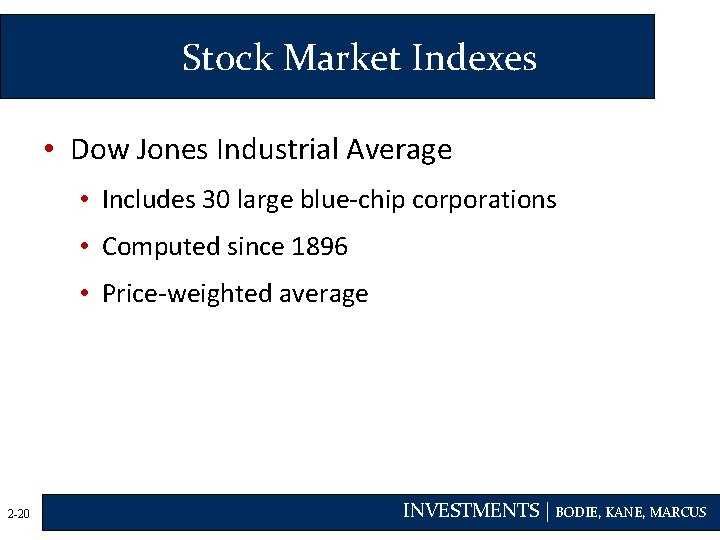 Stock Market Indexes

• Dow Jones Industrial Average

• Includes 30 large blue-chip corporations

• Computed since 1896

• Price-weighted average

2-20

INVESTMENTS | BODIE, KANE, MARCUS